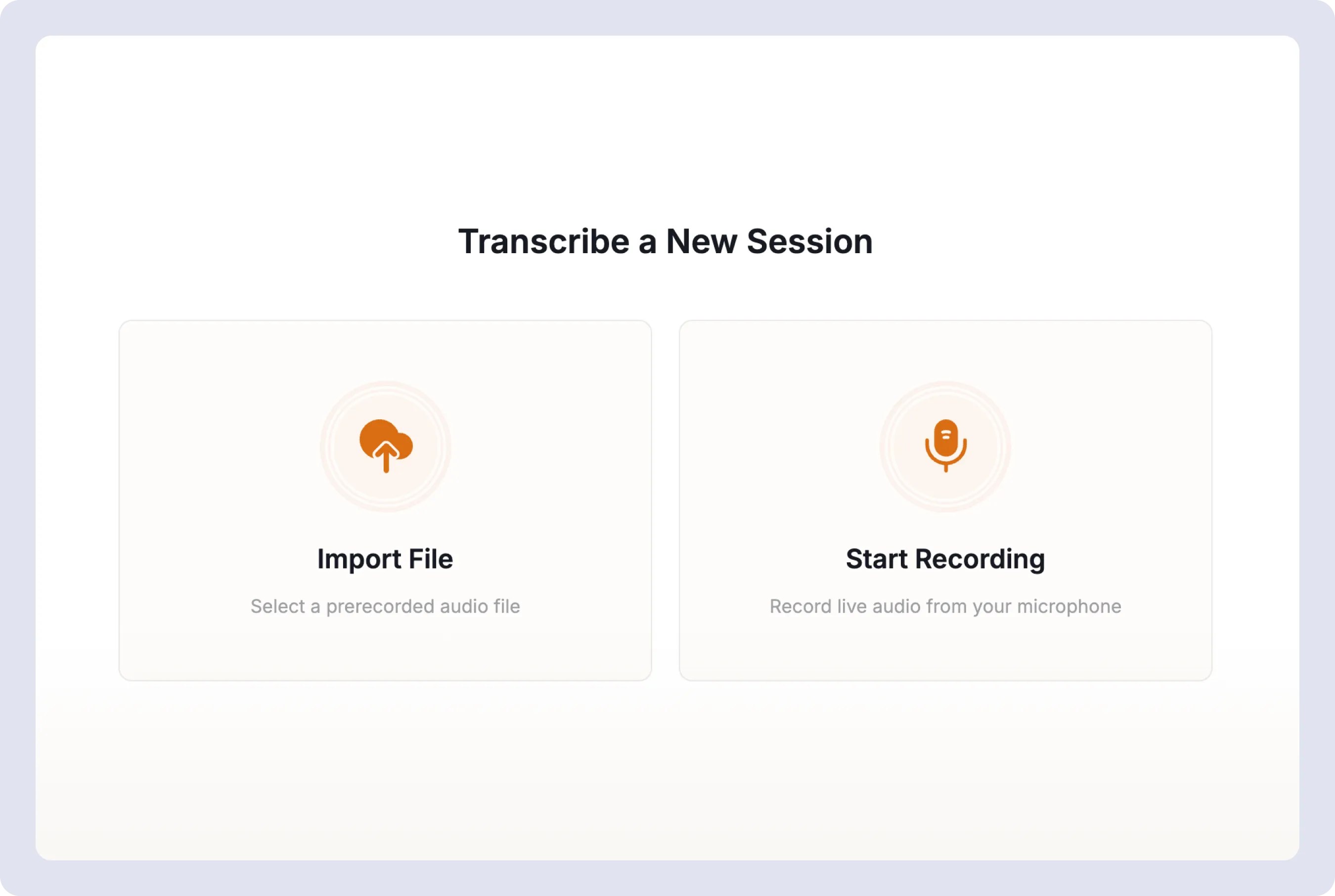 Transcribe a New Session

Import File

Select a prerecorded audio file

Start Recording

Record live audio from your microphone